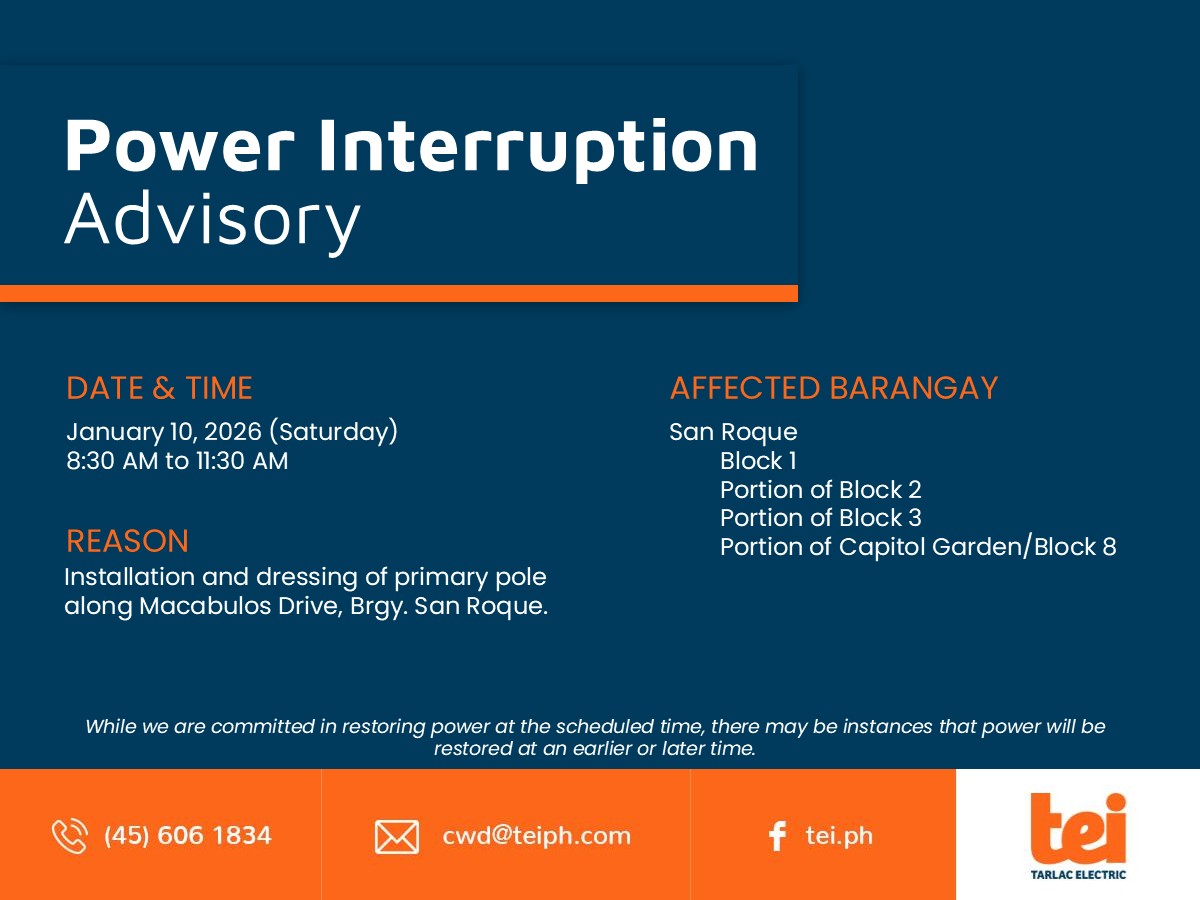 Power Interruption Advisory

DATE & TIME
January 10, 2026 (Saturday)
8:30 AM to 11:30 AM

REASON
Installation and dressing of primary pole along Macabulos Drive, Brgy. San Roque.

AFFECTED BARANGAY
San Roque
Block 1
Portion of Block 2
Portion of Block 3
Portion of Capitol Garden/Block 8

While we are committed in restoring power at the scheduled time, there may be instances that power will be restored at an earlier or later time.

(45) 606 1834

cwd@teiph.com

tei.ph

tei
TARLAC ELECTRIC